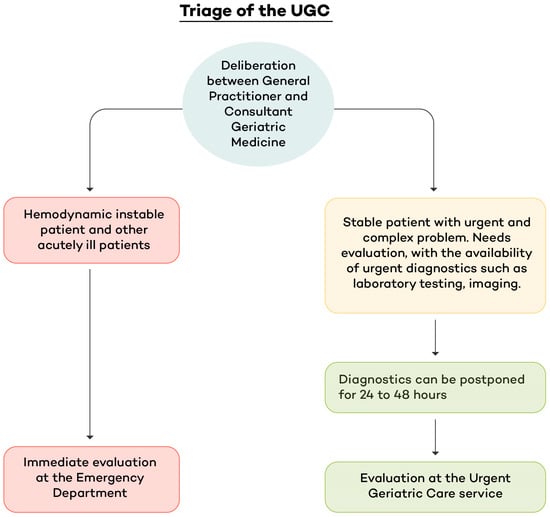 Triage of the UGC

Deliberation between General Practitioner and Consultant Geriatric Medicine

Hemodynamic instable patient and other acutely ill patients

Immediate evaluation at the Emergency Department

Stable patient with urgent and complex problem. Needs evaluation, with the availability of urgent diagnostics such as laboratory testing, imaging.

Diagnostics can be postponed for 24 to 48 hours

Evaluation at the Urgent Geriatric Care service